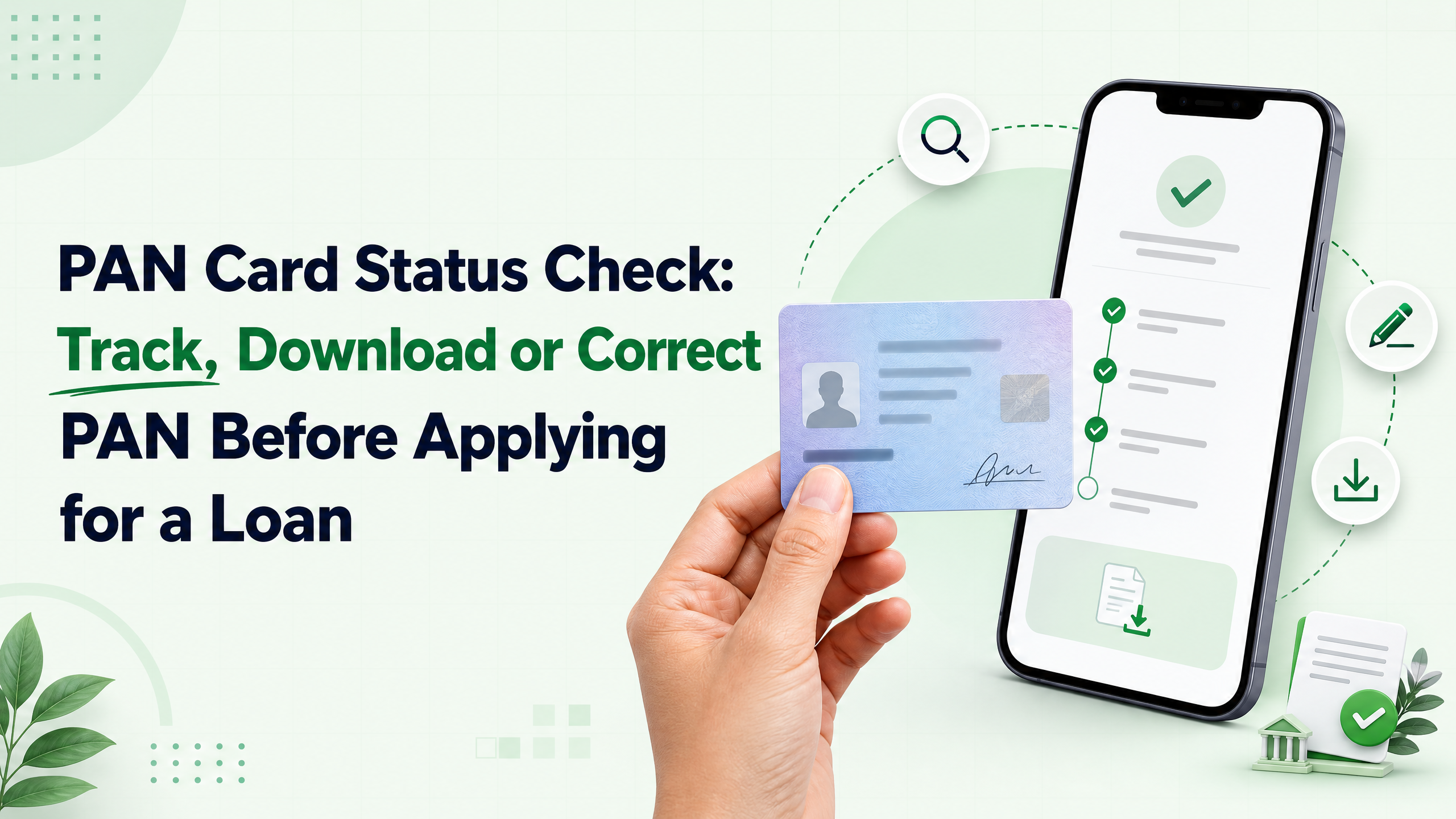 PAN Card Status Check: Track, Download or Correct PAN Before Applying for a Loan